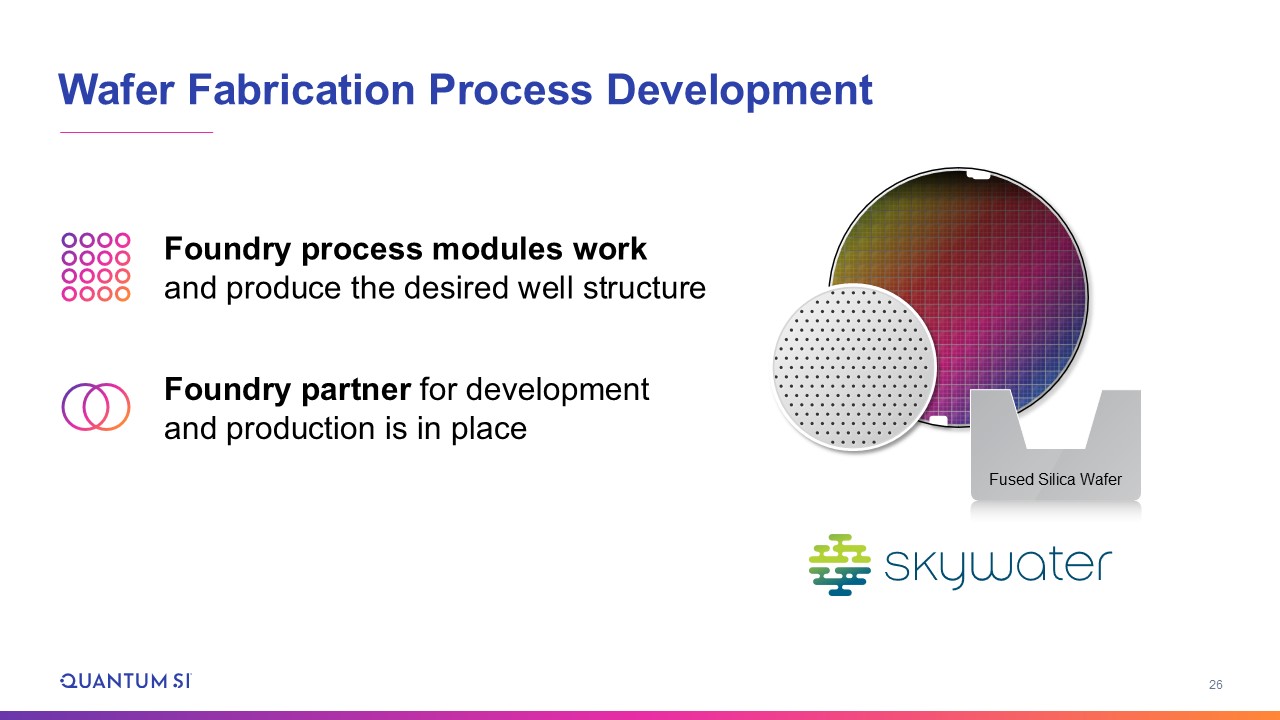 Wafer Fabrication Process Development

Foundry process modules work and produce the desired well structure

Foundry partner for development and production is in place

Fused Silica Wafer

skywater

QUANTUM SI

26